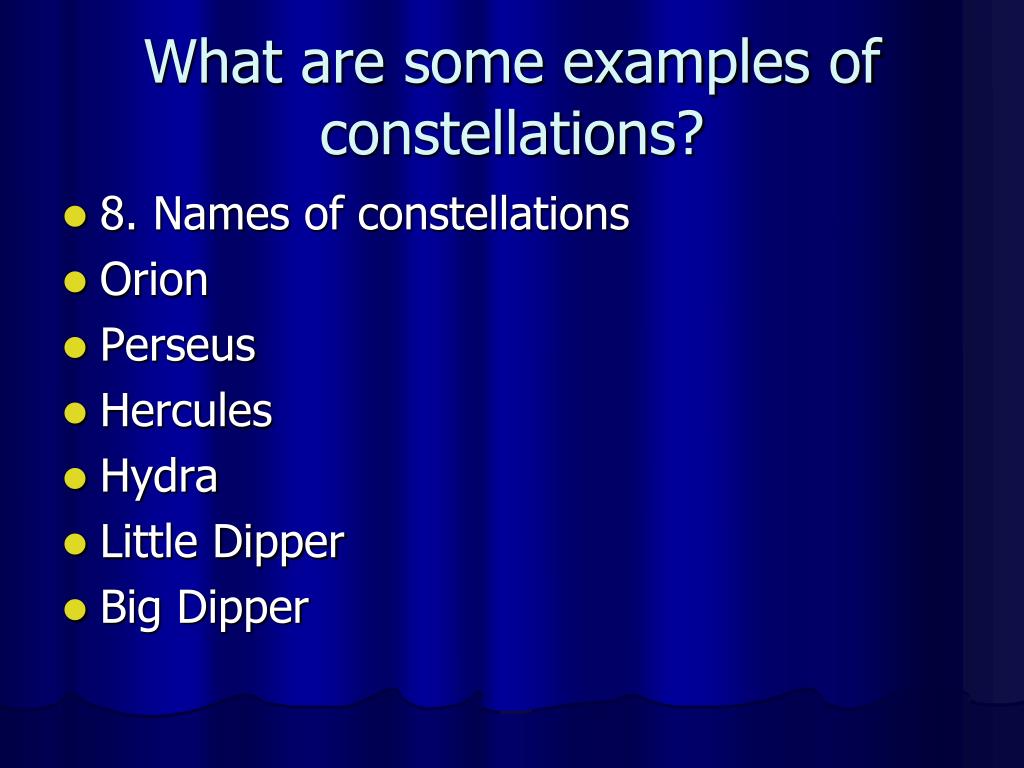 What are some examples of constellations?

- 8. Names of constellations
- Orion
- Perseus
- Hercules
- Hydra
- Little Dipper
- Big Dipper